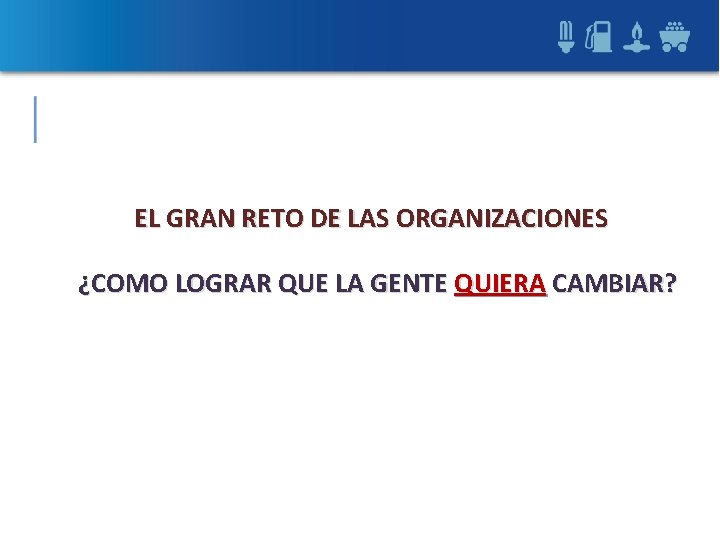 EL GRAN RETO DE LAS ORGANIZACIONES

¿COMO LOGRAR QUE LA GENTE QUIERA CAMBIAR?